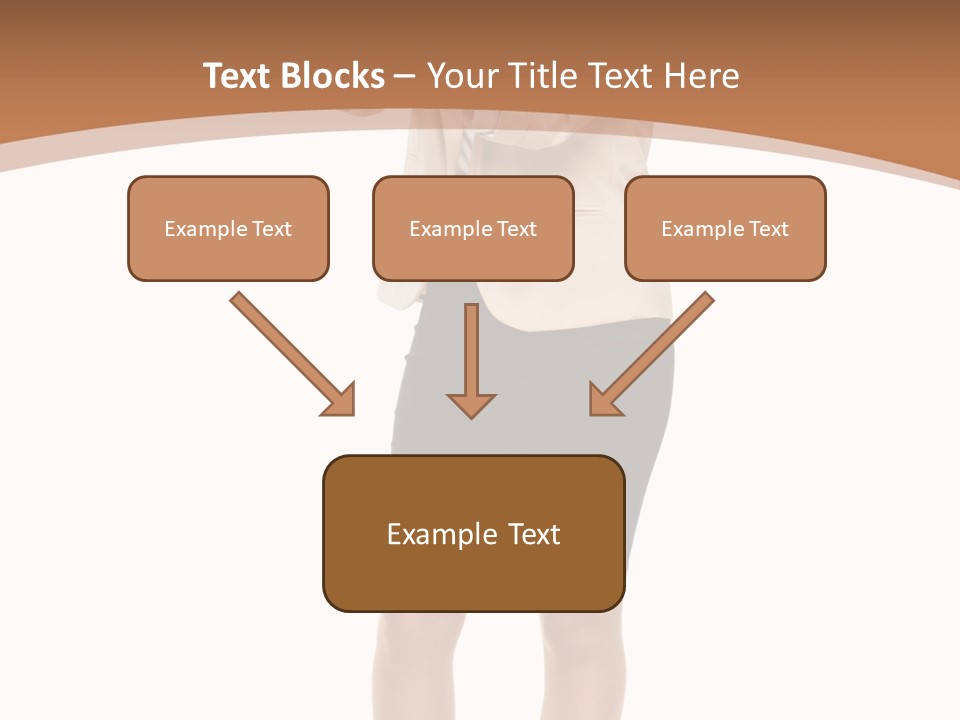 Text Blocks – Your Title Text Here

Example Text

Example Text

Example Text

Example Text